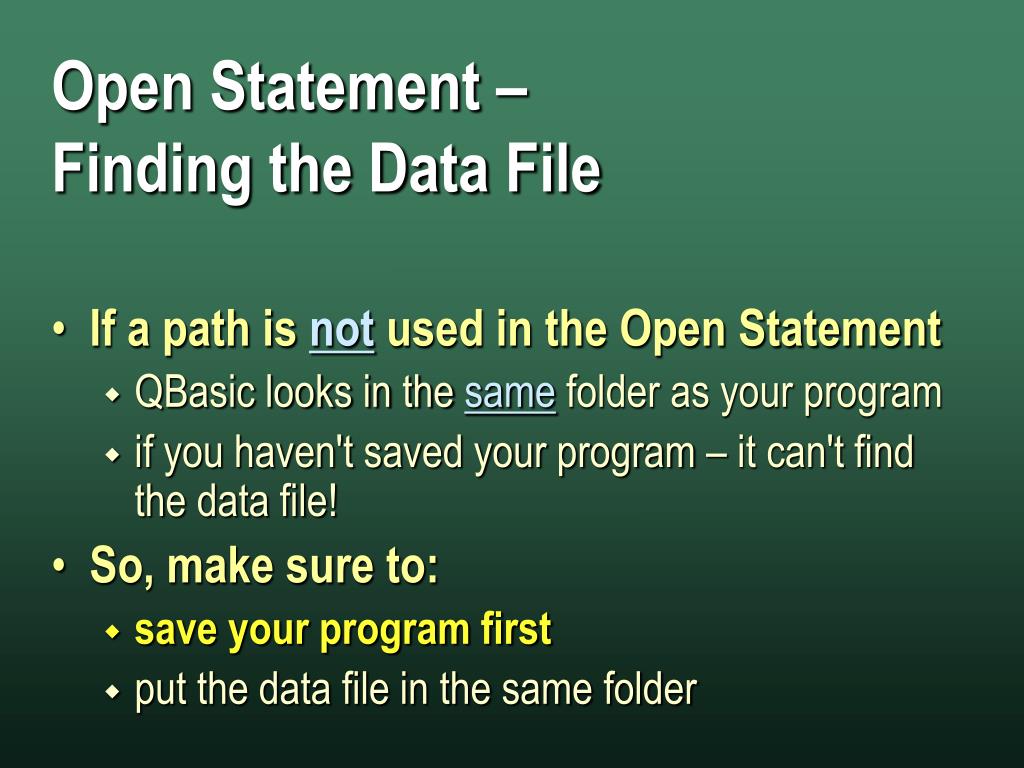 Open Statement –
Finding the Data File

• If a path is not used in the Open Statement
  ◆ QBasic looks in the same folder as your program
  ◆ if you haven't saved your program – it can't find the data file!
• So, make sure to:
  ◆ save your program first
  ◆ put the data file in the same folder